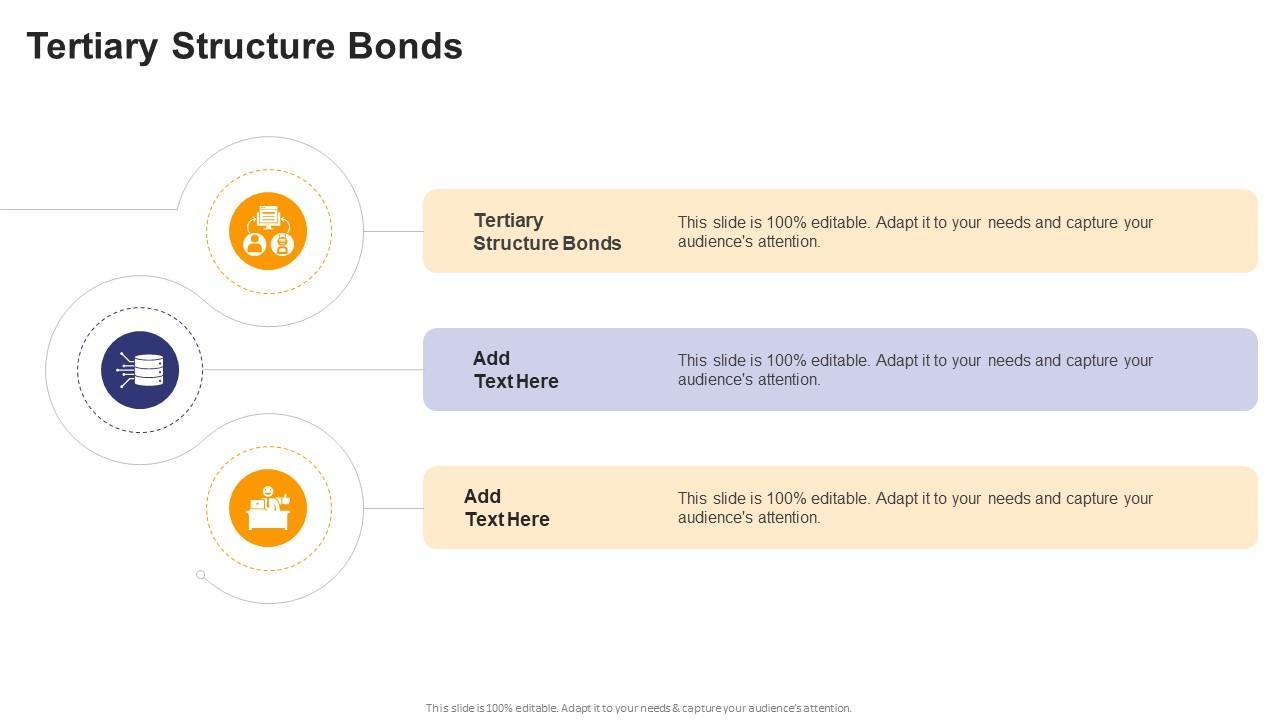 Tertiary Structure Bonds

Tertiary Structure Bonds

This slide is 100% editable. Adapt it to your needs and capture your audience's attention.

Add Text Here

This slide is 100% editable. Adapt it to your needs and capture your audience's attention.

Add Text Here

This slide is 100% editable. Adapt it to your needs and capture your audience's attention.

This slide is 100% editable. Adapt it to your needs & capture your audience's attention.